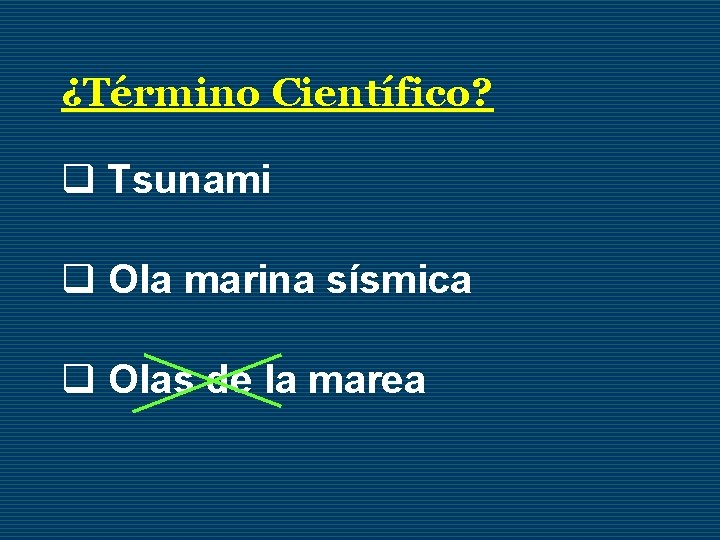 ¿Término Científico?

❑ Tsunami

❑ Ola marina sísmica

❑ Olas de la marea